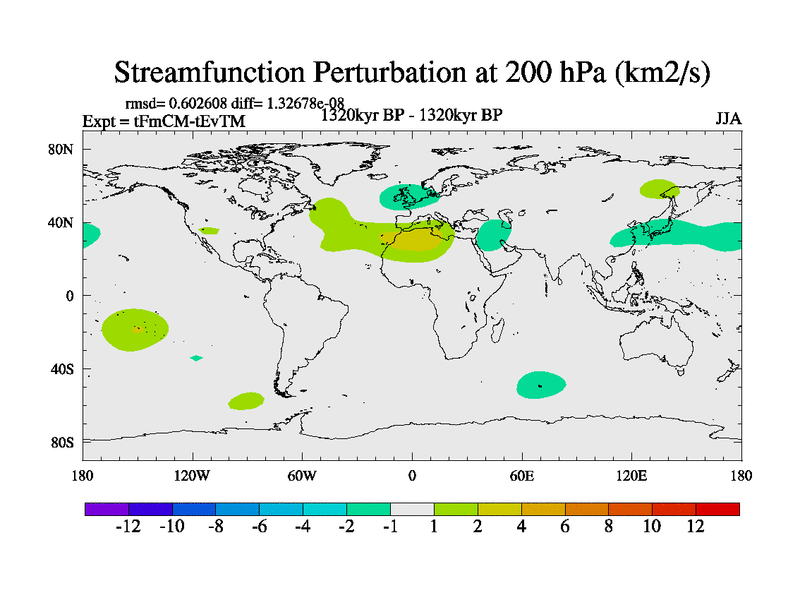 Streamfunction Perturbation at 200 hPa (km2/s)

rmsd= 0.602608 diff= 1.32678e-08
Expt = tFmCM-tEvTM
1320kyr BP - 1320kyr BP
JJA

80N
40N
0
40S
80S

180
120W
60W
0
60E
120E
180

-12
-10
-8
-6
-4
-2
-1
1
2
4
6
8
10
12